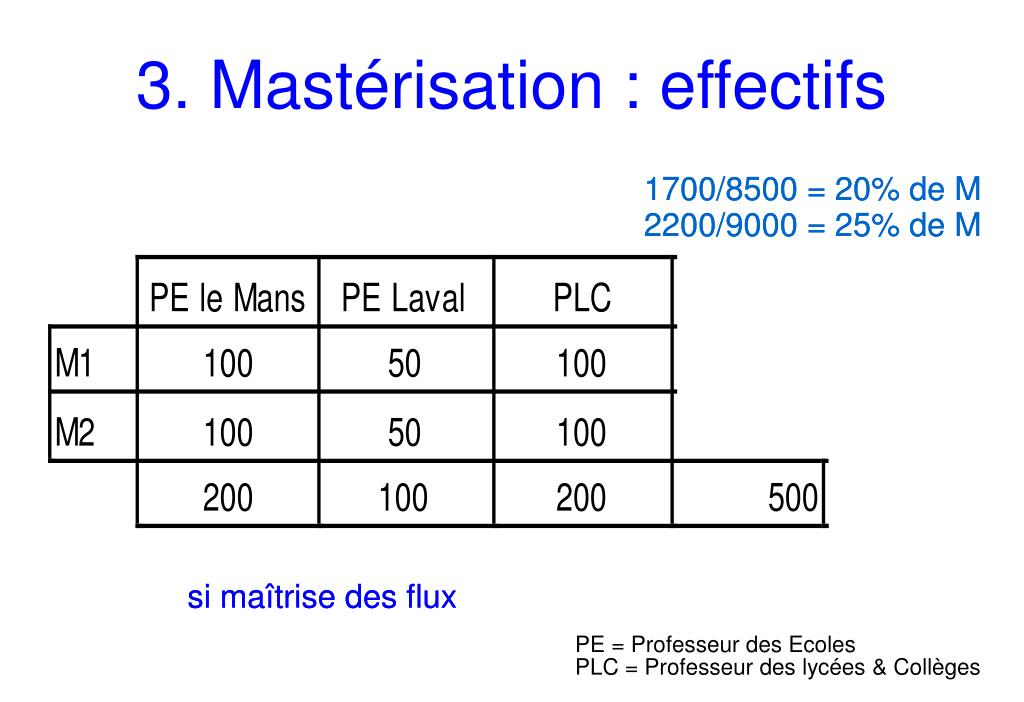 3. Mastérisation : effectifs

1700/8500 = 20% de M
2200/9000 = 25% de M

| | PE le Mans | PE Laval | PLC | |
|---|---|---|---|---|
| M1 | 100 | 50 | 100 | |
| M2 | 100 | 50 | 100 | |
| | 200 | 100 | 200 | 500 |

si maîtrise des flux

PE = Professeur des Ecoles
PLC = Professeur des lycées & Collèges